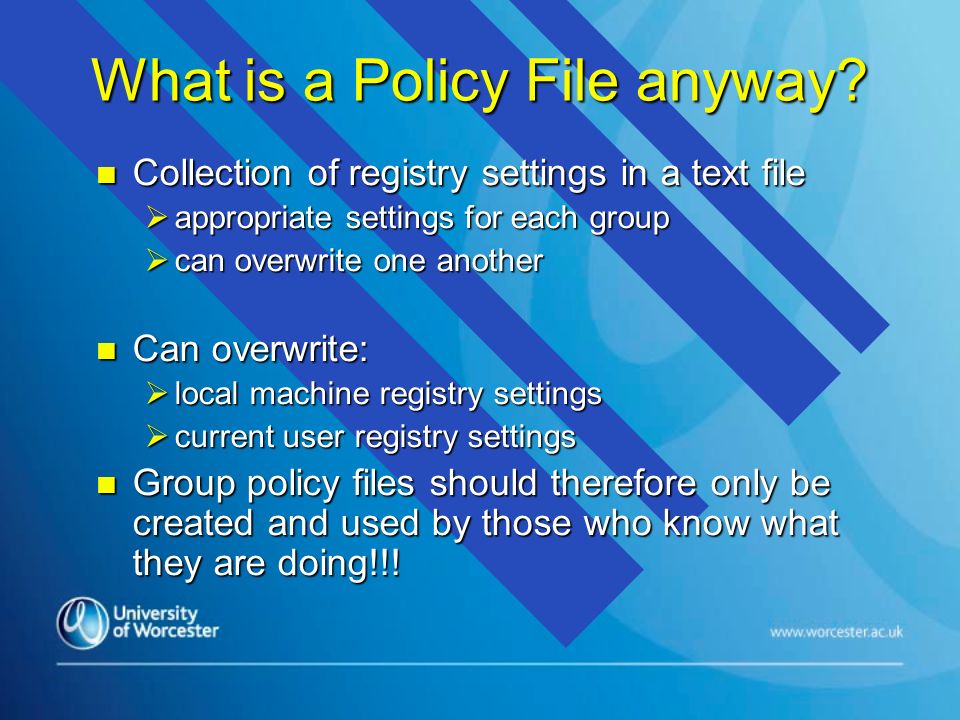 What is a Policy File anyway?

- Collection of registry settings in a text file
  - appropriate settings for each group
  - can overwrite one another

- Can overwrite:
  - local machine registry settings
  - current user registry settings
- Group policy files should therefore only be created and used by those who know what they are doing!!!

University of Worcester

www.worcester.ac.uk